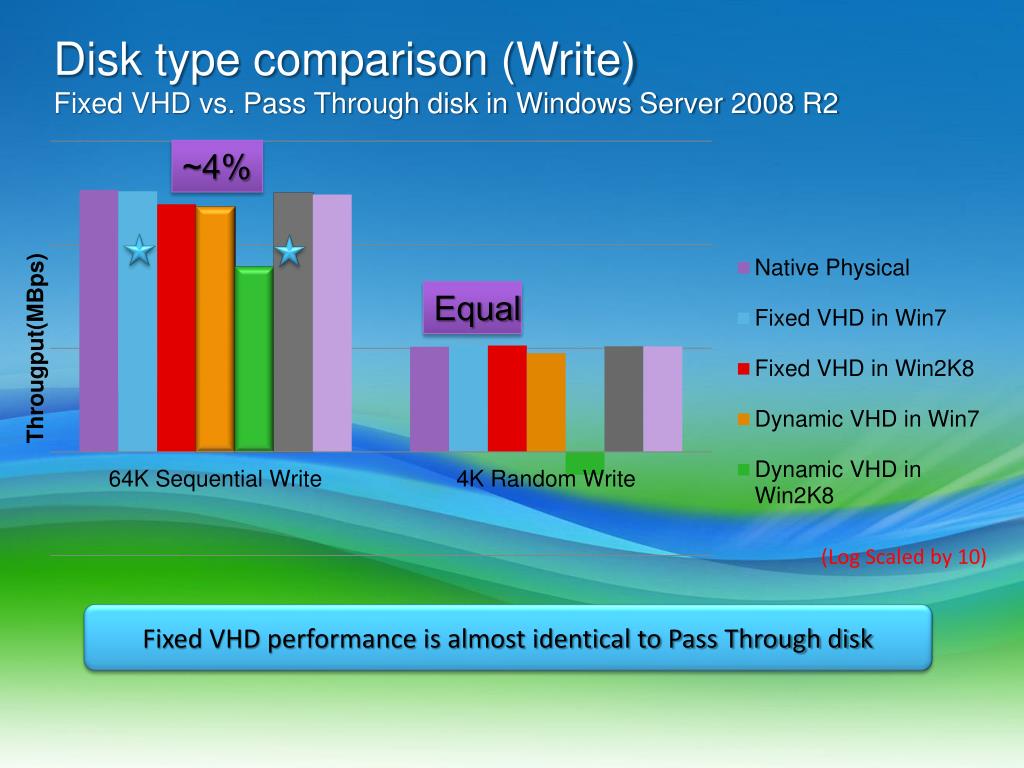 Disk type comparison (Write)
Fixed VHD vs. Pass Through disk in Windows Server 2008 R2

~4%

Equal

Througput(MBps)

64K Sequential Write
4K Random Write

Native Physical
Fixed VHD in Win7
Fixed VHD in Win2K8
Dynamic VHD in Win7
Dynamic VHD in Win2K8

(Log Scaled by 10)

Fixed VHD performance is almost identical to Pass Through disk